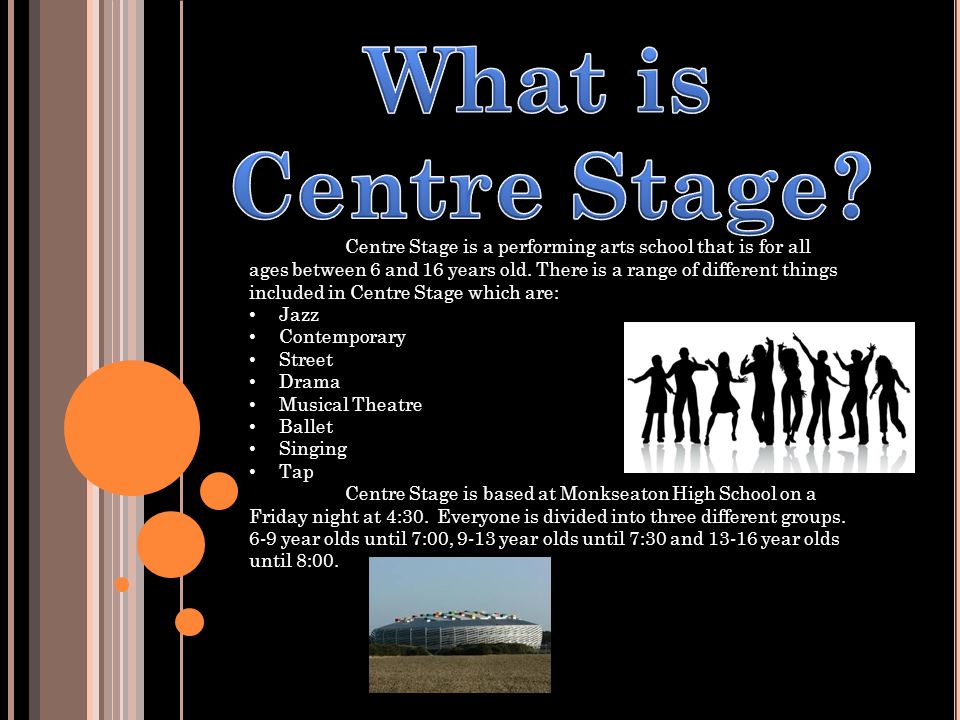 What is Centre Stage?

Centre Stage is a performing arts school that is for all ages between 6 and 16 years old. There is a range of different things included in Centre Stage which are:
• Jazz
• Contemporary
• Street
• Drama
• Musical Theatre
• Ballet
• Singing
• Tap

Centre Stage is based at Monkseaton High School on a Friday night at 4:30. Everyone is divided into three different groups. 6-9 year olds until 7:00, 9-13 year olds until 7:30 and 13-16 year olds until 8:00.